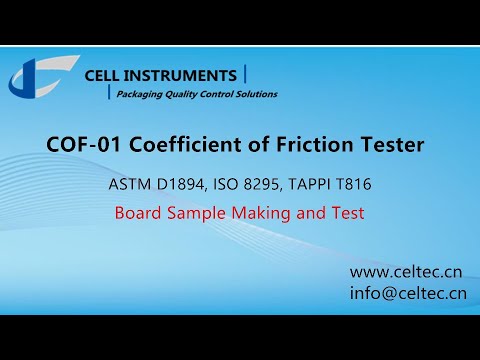 CELL INSTRUMENTS
Packaging Quality Control Solutions

COF-01 Coefficient of Friction Tester

ASTM D1894, ISO 8295, TAPPI T816

Board Sample Making and Test

www.celtec.cn
info@celtec.cn